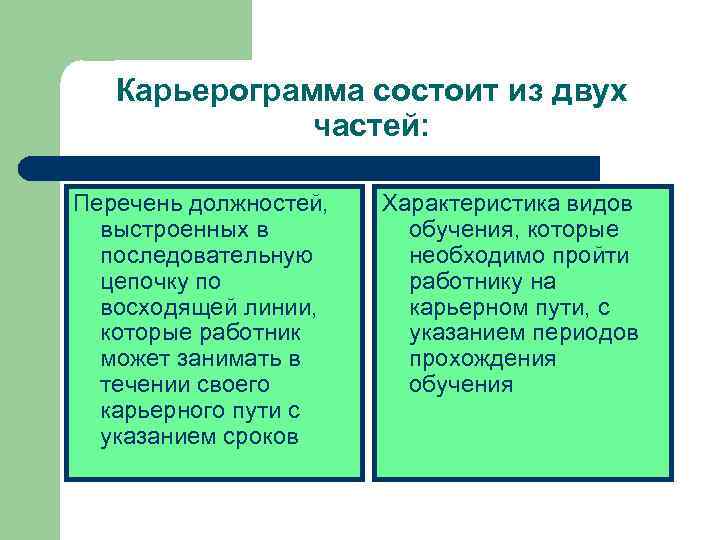 Карьерограмма состоит из двух частей:

Перечень должностей, выстроенных в последовательную цепочку по восходящей линии, которые работник может занимать в течении своего карьерного пути с указанием сроков

Характеристика видов обучения, которые необходимо пройти работнику на карьерном пути, с указанием периодов прохождения обучения